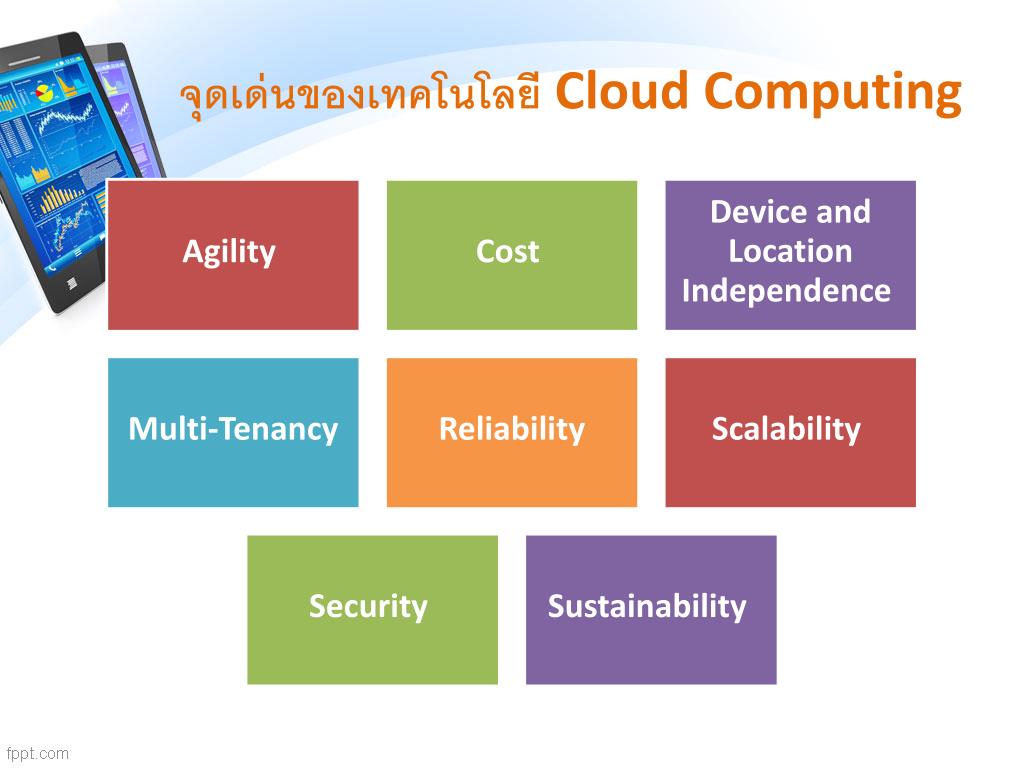 จุดเด่นของเทคโนโลยี Cloud Computing

Agility

Cost

Device and Location Independence

Multi-Tenancy

Reliability

Scalability

Security

Sustainability

fppt.com